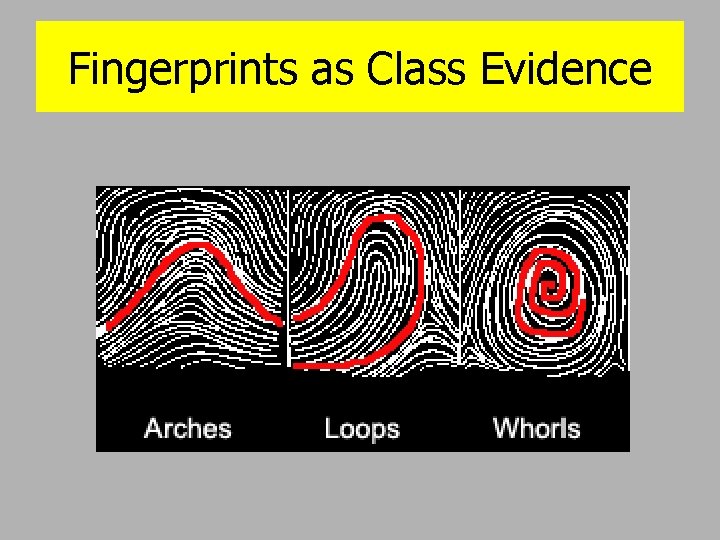 Fingerprints as Class Evidence

Arches Loops Whorls